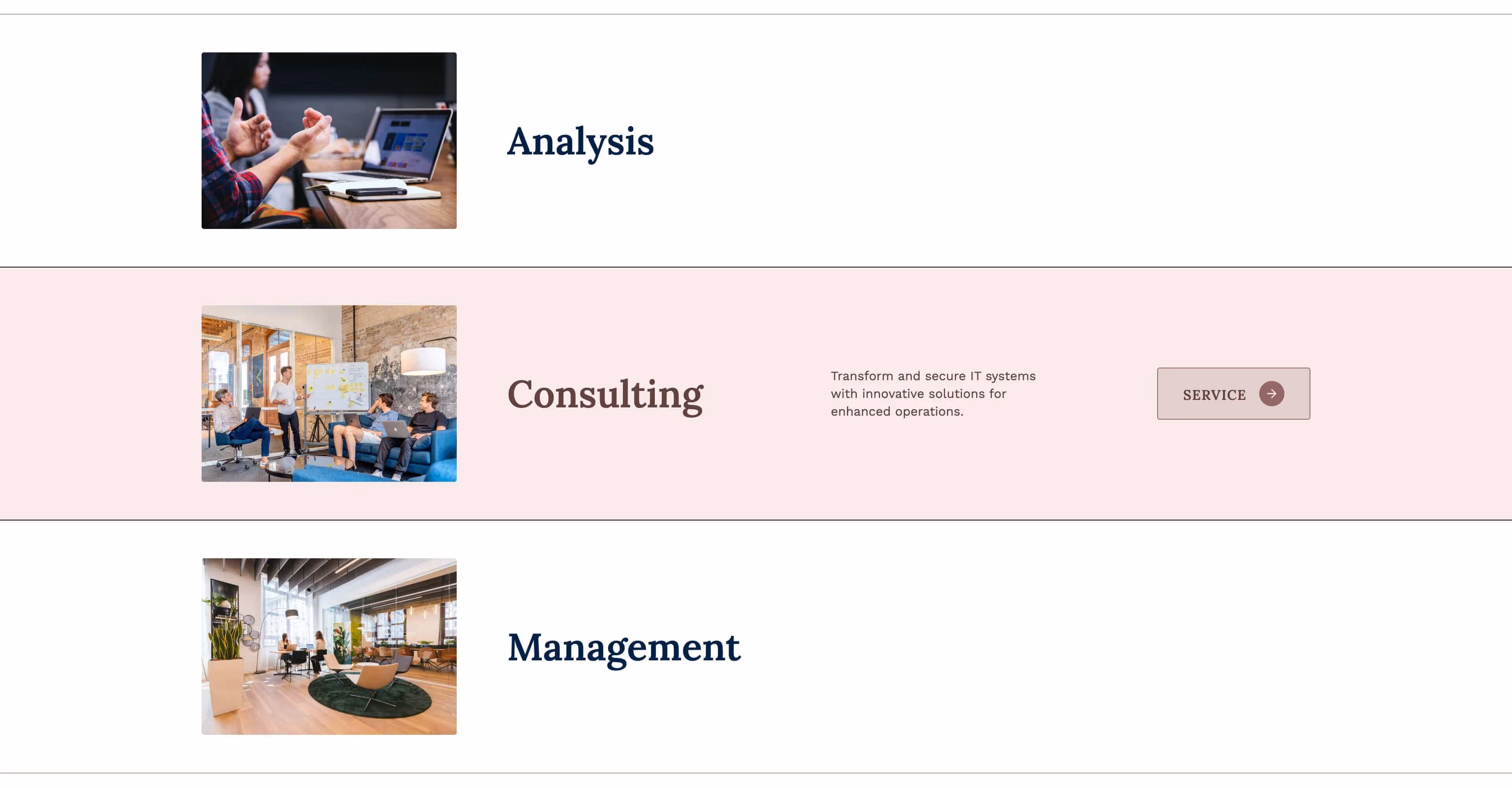 Analysis

Consulting

Transform and secure IT systems with innovative solutions for enhanced operations.

SERVICE

Management